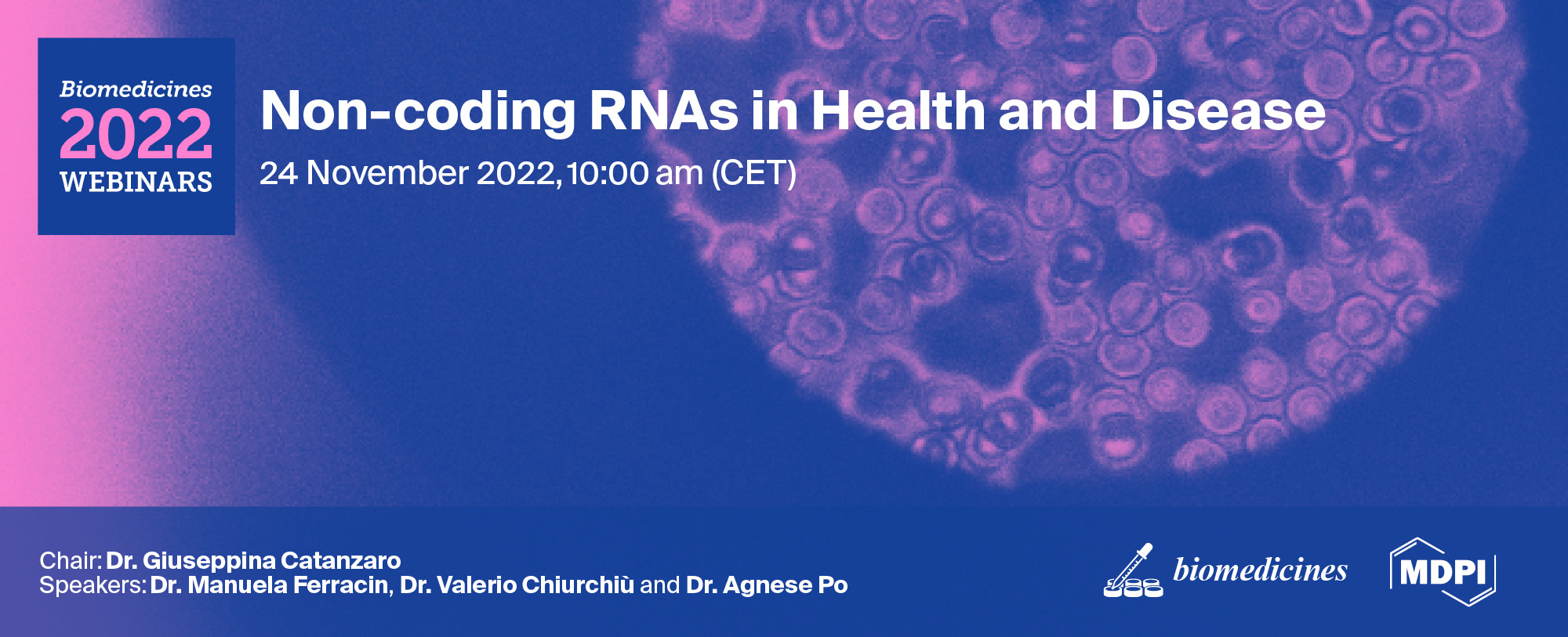 Biomedicines
2022
WEBINARS

Non-coding RNAs in Health and Disease

24 November 2022, 10:00 am (CET)

Chair: Dr. Giuseppina Catanzaro
Speakers: Dr. Manuela Ferracin, Dr. Valerio Chiurchiù and Dr. Agnese Po

biomedicines

MDPI